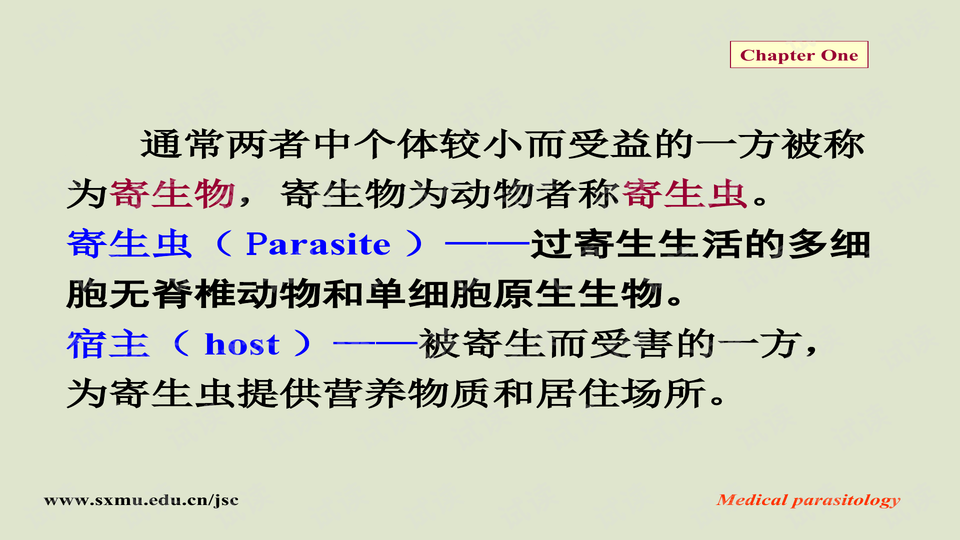 Chapter One

通常两者中个体较小而受益的一方被称为寄生物，寄生物为动物者称寄生虫。

寄生虫（ Parasite ）——过寄生生活的多细胞无脊椎动物和单细胞原生生物。

宿主（ host ）——被寄生而受害的一方，为寄生虫提供营养物质和居住场所。

www.sxmu.edu.cn/jsc

Medical parasitology